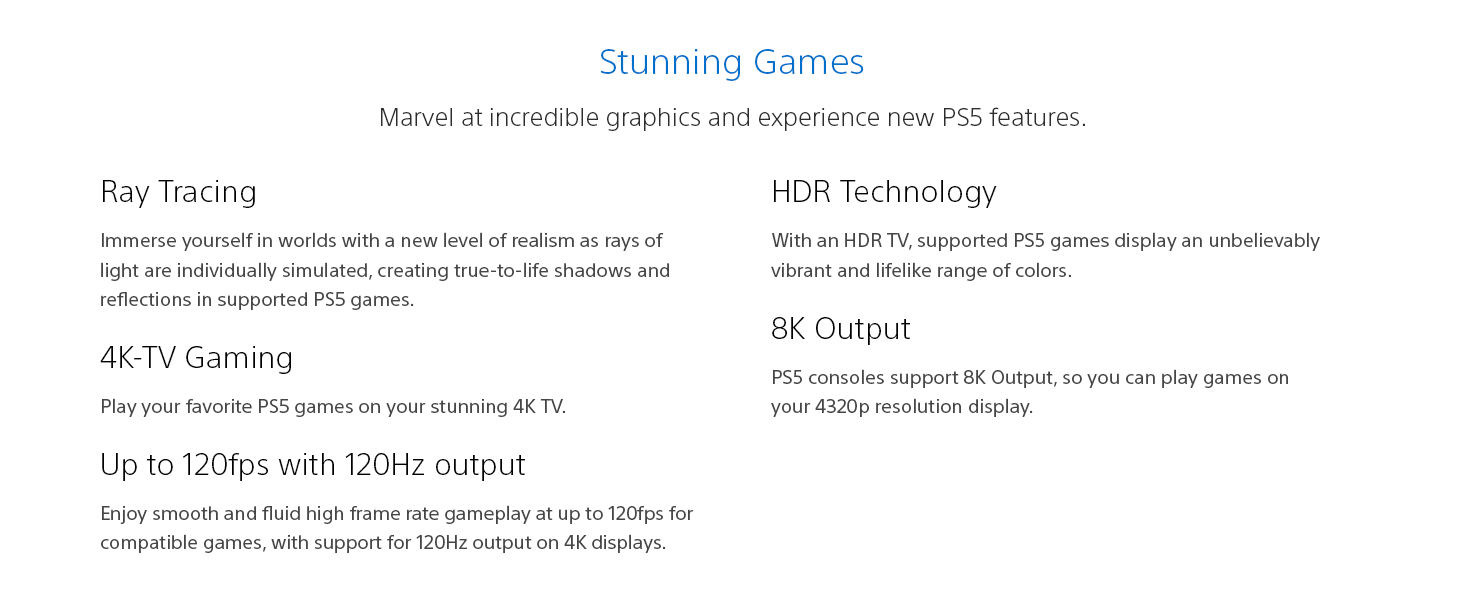 Stunning Games

Marvel at incredible graphics and experience new PS5 features.

Ray Tracing

Immerse yourself in worlds with a new level of realism as rays of light are individually simulated, creating true-to-life shadows and reflections in supported PS5 games.

4K-TV Gaming

Play your favorite PS5 games on your stunning 4K TV.

Up to 120fps with 120Hz output

Enjoy smooth and fluid high frame rate gameplay at up to 120fps for compatible games, with support for 120Hz output on 4K displays.

HDR Technology

With an HDR TV, supported PS5 games display an unbelievably vibrant and lifelike range of colors.

8K Output

PS5 consoles support 8K Output, so you can play games on your 4320p resolution display.